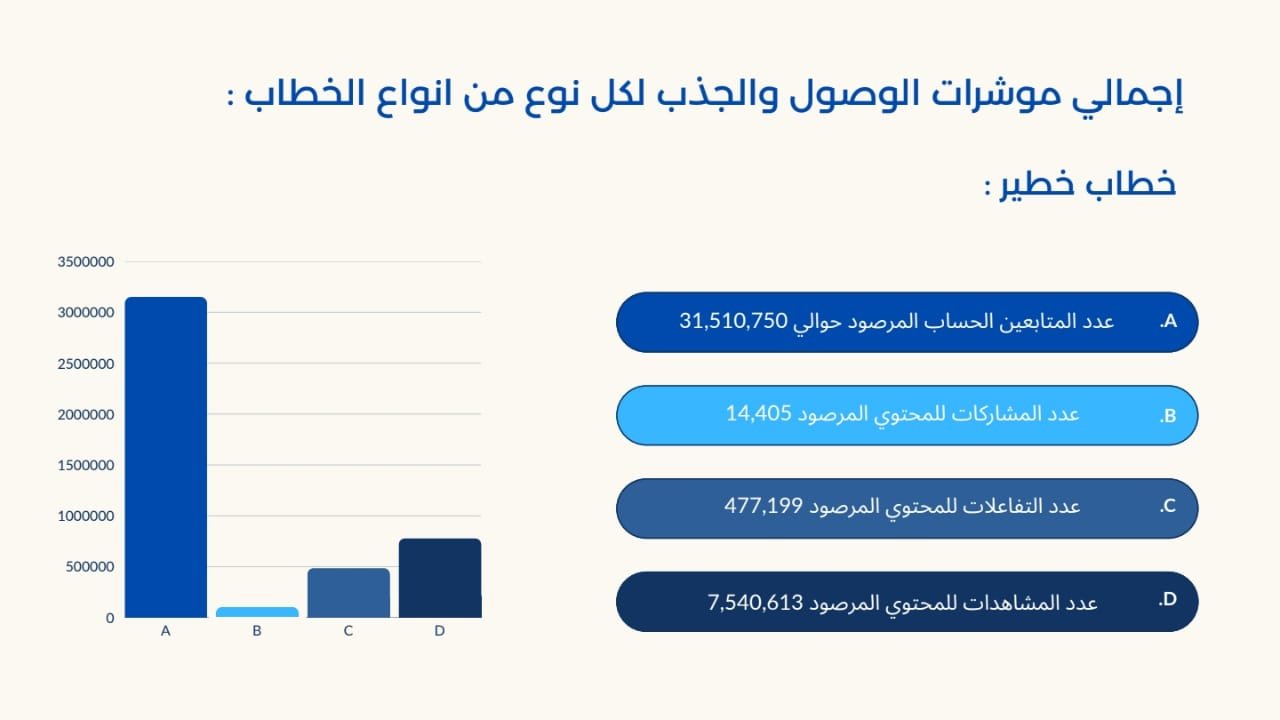 إجمالي موشرات الوصول والجذب لكل نوع من انواع الخطاب :

خطاب خطير :

3500000
3000000
2500000
2000000
1500000
1000000
500000
0
A B C D

A. عدد المتابعين الحساب المرصود حوالي 31,510,750

B. عدد المشاركات للمحتوي المرصود 14,405

C. عدد التفاعلات للمحتوي المرصود 477,199

D. عدد المشاهدات للمحتوي المرصود 7,540,613